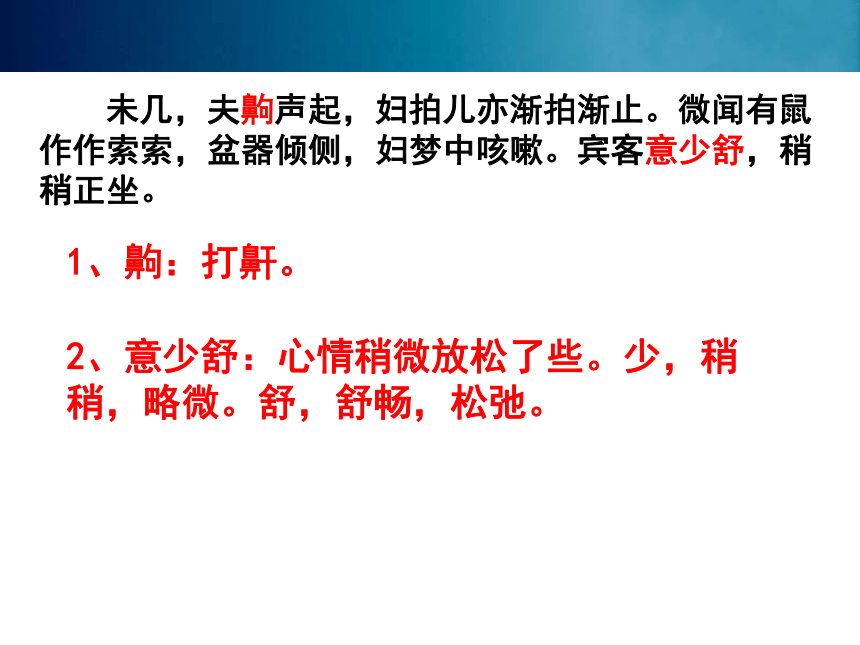 未几，夫齁声起，妇拍儿亦渐拍渐止。微闻有鼠作作索索，盆器倾侧，妇梦中咳嗽。宾客意少舒，稍稍正坐。

1、齁：打鼾。

2、意少舒：心情稍微放松了些。少，稍稍，略微。舒，舒畅，松弛。